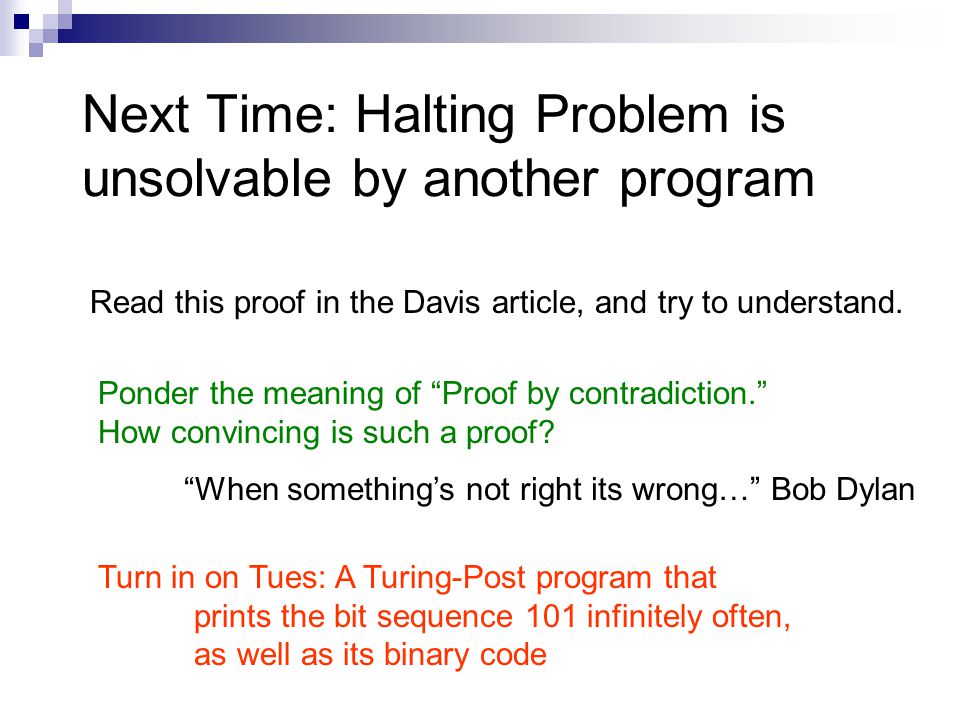 Next Time: Halting Problem is unsolvable by another program

Read this proof in the Davis article, and try to understand.

Ponder the meaning of “Proof by contradiction.”
How convincing is such a proof?

“When something’s not right its wrong…” Bob Dylan

Turn in on Tues: A Turing-Post program that prints the bit sequence 101 infinitely often, as well as its binary code